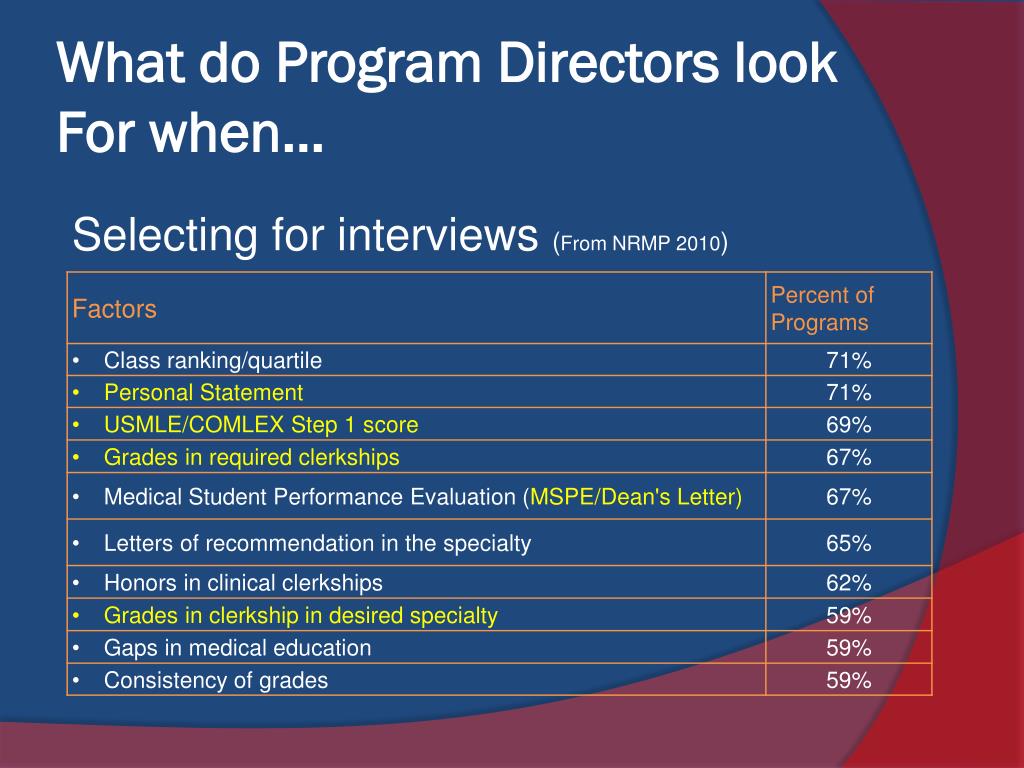 What do Program Directors look For when…

Selecting for interviews (From NRMP 2010)

| Factors | Percent of Programs |
|---|---|
| • Class ranking/quartile | 71% |
| • Personal Statement | 71% |
| • USMLE/COMLEX Step 1 score | 69% |
| • Grades in required clerkships | 67% |
| • Medical Student Performance Evaluation (MSPE/Dean's Letter) | 67% |
| • Letters of recommendation in the specialty | 65% |
| • Honors in clinical clerkships | 62% |
| • Grades in clerkship in desired specialty | 59% |
| • Gaps in medical education | 59% |
| • Consistency of grades | 59% |